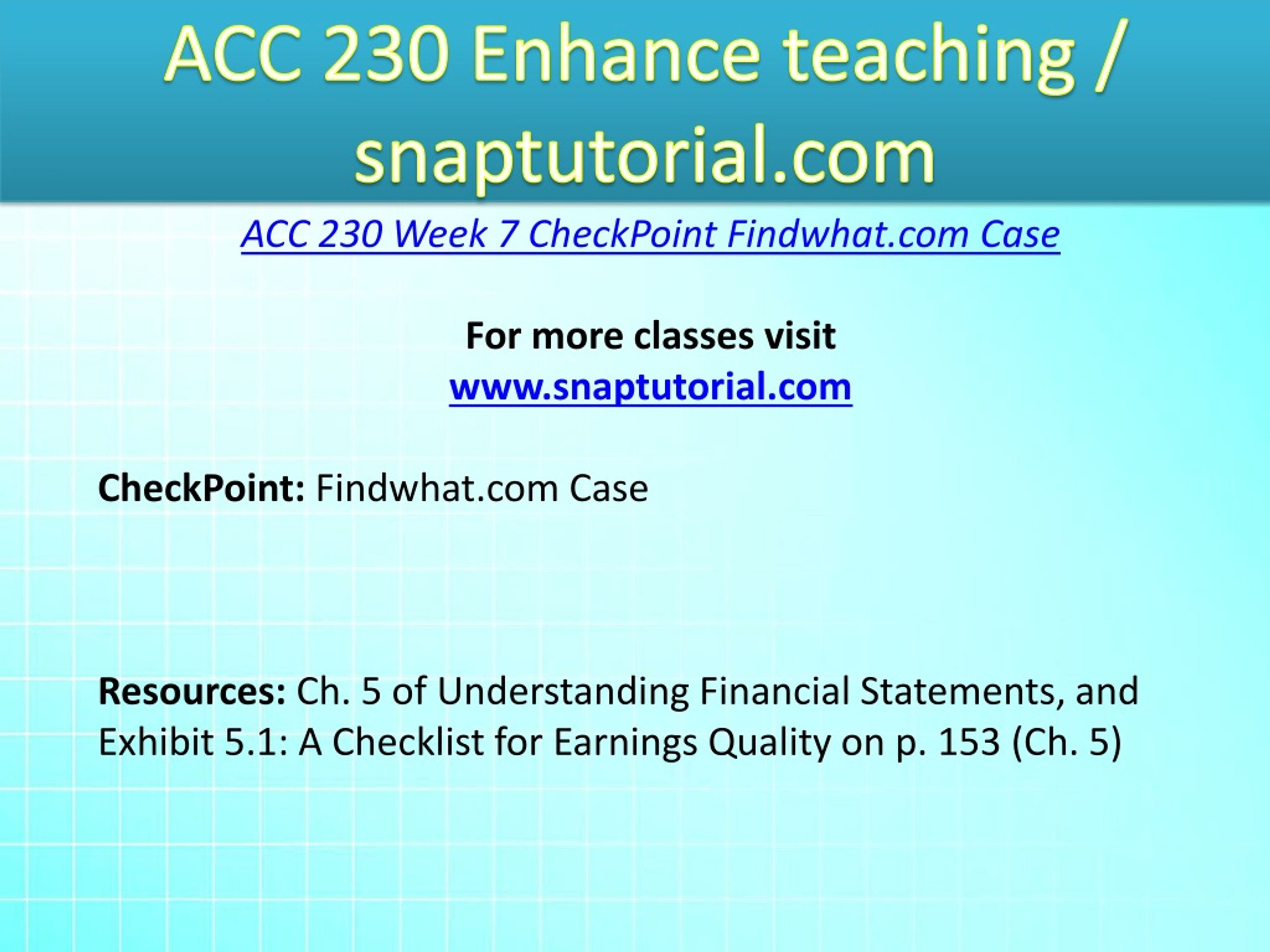 ACC 230 Enhance teaching / snaptutorial.com

ACC 230 Week 7 CheckPoint Findwhat.com Case

For more classes visit
www.snaptutorial.com

CheckPoint: Findwhat.com Case

Resources: Ch. 5 of Understanding Financial Statements, and Exhibit 5.1: A Checklist for Earnings Quality on p. 153 (Ch. 5)